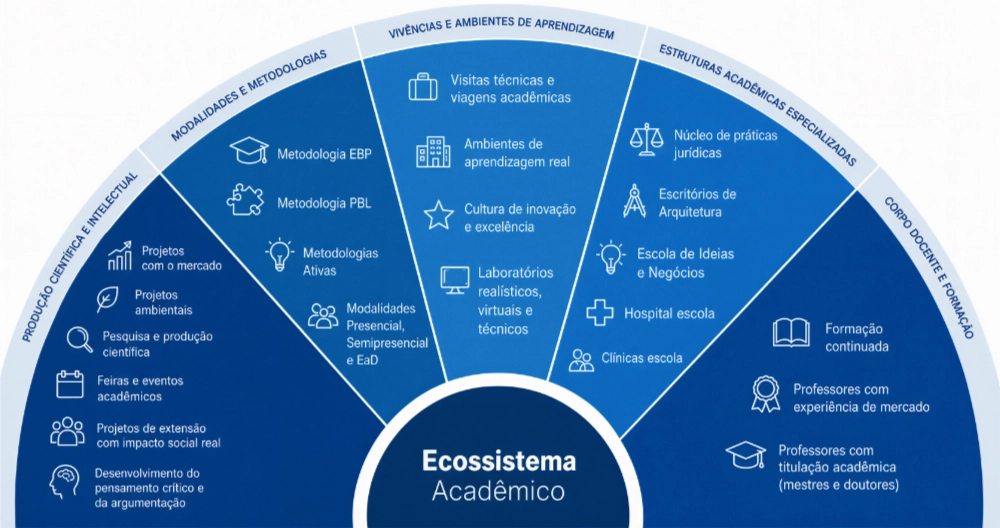 PRODUÇÃO CIENTÍFICA E INTELECTUAL

Projetos com o mercado

Projetos ambientais

Pesquisa e produção científica

Feiras e eventos acadêmicos

Projetos de extensão com impacto social real

Desenvolvimento do pensamento crítico e da argumentação

MODALIDADES E METODOLOGIAS

Metodologia EBP

Metodologia PBL

Metodologias Ativas

Modalidades Presencial, Semipresencial e EaD

VIVÊNCIAS E AMBIENTES DE APRENDIZAGEM

Visitas técnicas e viagens acadêmicas

Ambientes de aprendizagem real

Cultura de inovação e excelência

Laboratórios realísticos, virtuais e técnicos

ESTRUTURAS ACADÊMICAS ESPECIALIZADAS

Núcleo de práticas jurídicas

Escritórios de Arquitetura

Escola de Ideias e Negócios

Hospital escola

Clínicas escola

CORPO DOCENTE E FORMAÇÃO

Formação continuada

Professores com experiência de mercado

Professores com titulação acadêmica (mestres e doutores)

Ecossistema Acadêmico